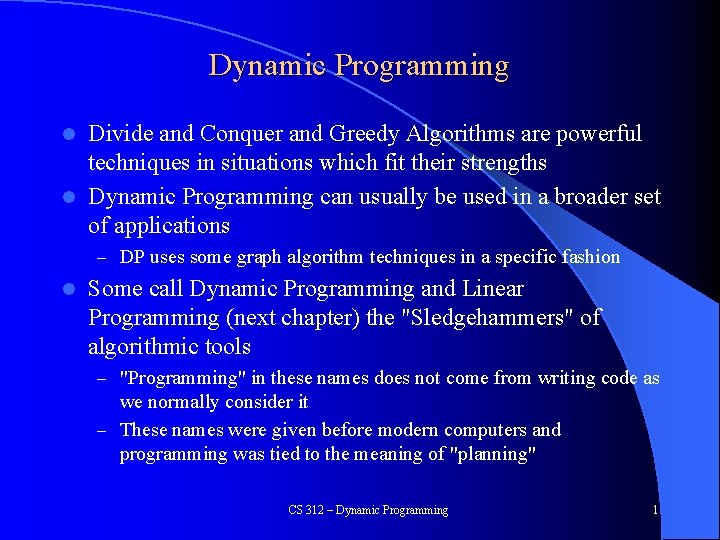 Dynamic Programming

- Divide and Conquer and Greedy Algorithms are powerful techniques in situations which fit their strengths
- Dynamic Programming can usually be used in a broader set of applications
  – DP uses some graph algorithm techniques in a specific fashion
- Some call Dynamic Programming and Linear Programming (next chapter) the "Sledgehammers" of algorithmic tools
  – "Programming" in these names does not come from writing code as we normally consider it
  – These names were given before modern computers and programming was tied to the meaning of "planning"

CS 312 – Dynamic Programming

1